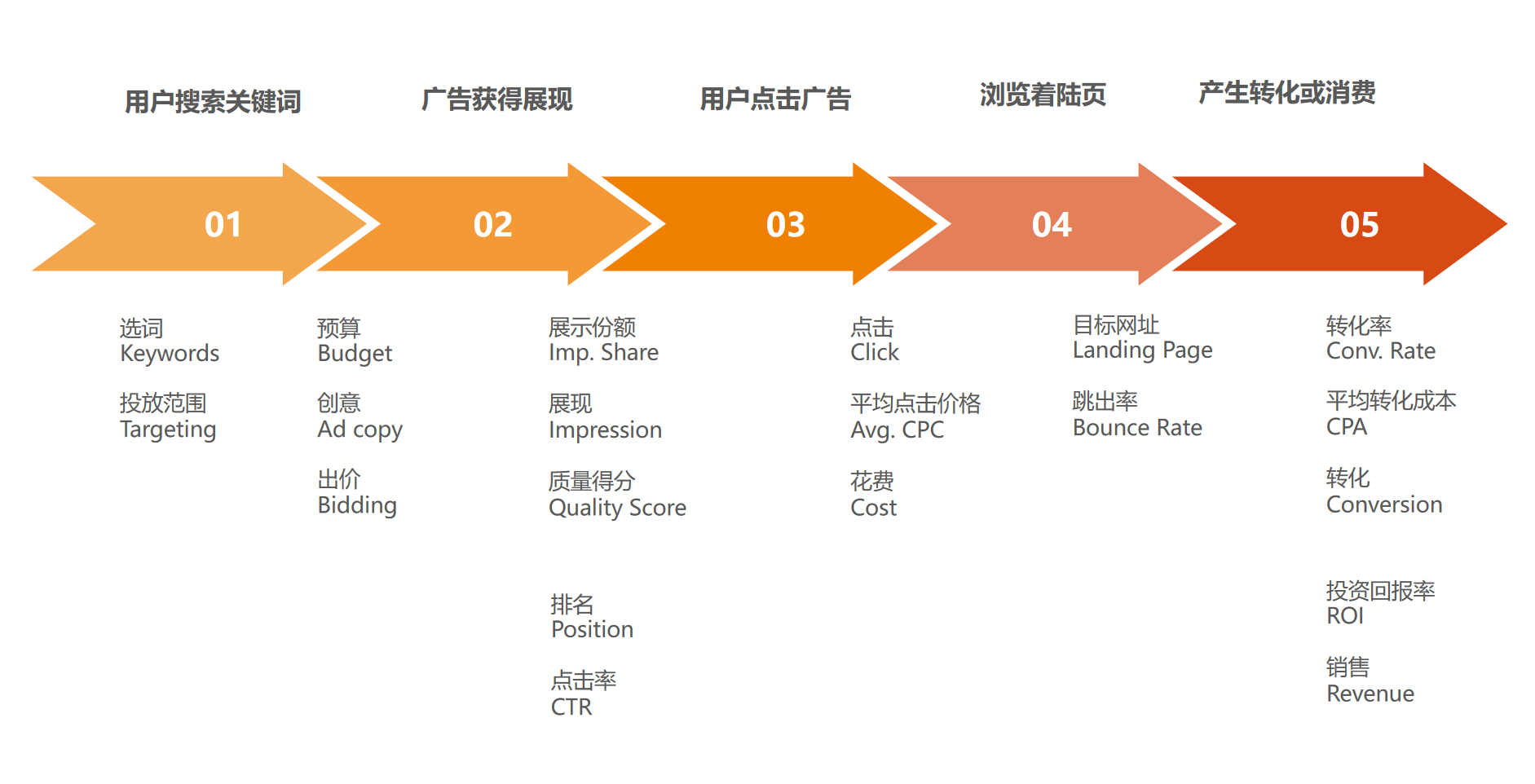 用户搜索关键词

广告获得展现

用户点击广告

浏览着陆页

产生转化或消费

01

02

03

04

05

选词
Keywords

投放范围
Targeting

预算
Budget

创意
Ad copy

出价
Bidding

展示份额
Imp. Share

展现
Impression

质量得分
Quality Score

排名
Position

点击率
CTR

点击
Click

平均点击价格
Avg. CPC

花费
Cost

目标网址
Landing Page

跳出率
Bounce Rate

转化率
Conv. Rate

平均转化成本
CPA

转化
Conversion

投资回报率
ROI

销售
Revenue